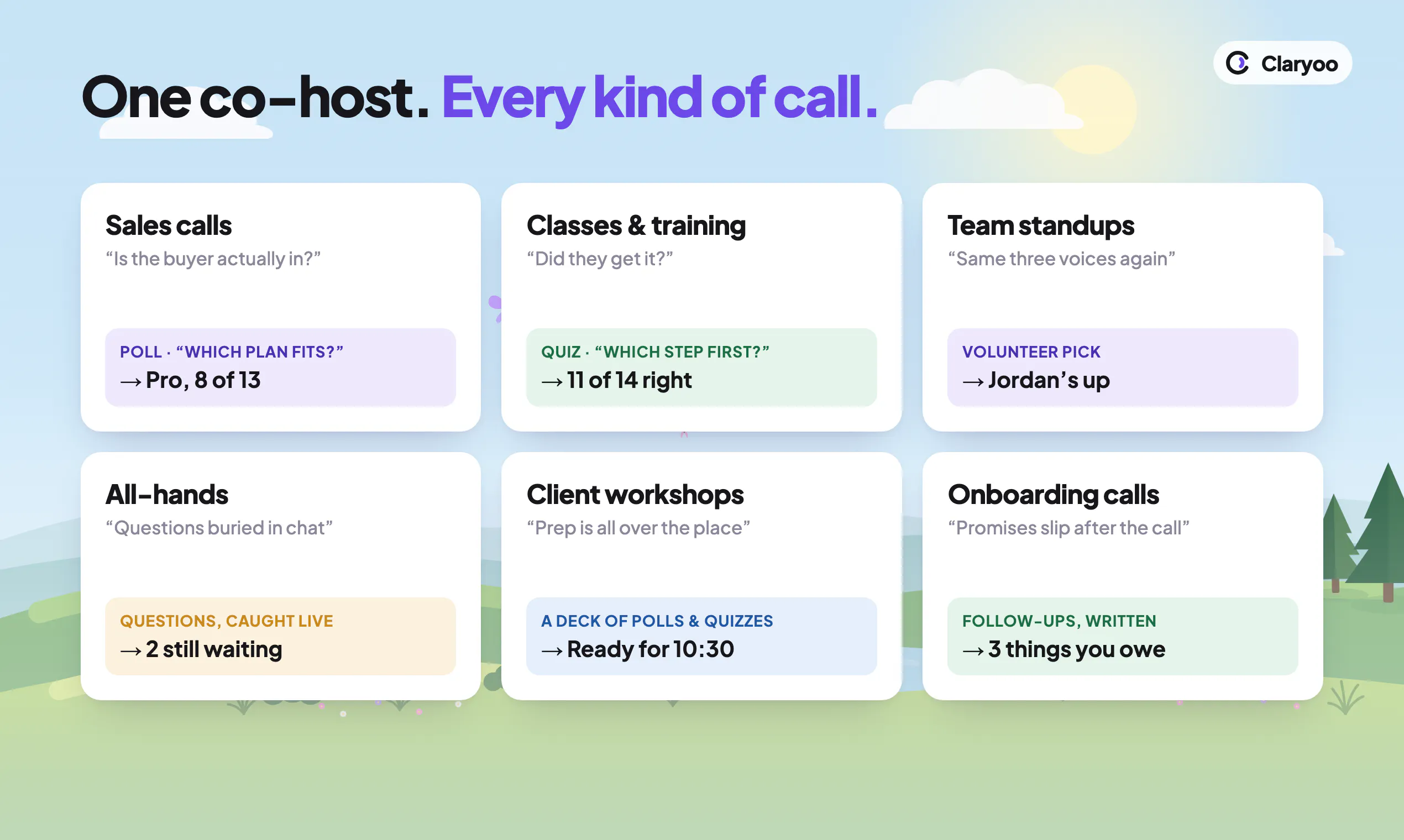 Claryoo

One co-host. Every kind of call.

Sales calls
"Is the buyer actually in?"

POLL · "WHICH PLAN FITS?"
→ Pro, 8 of 13

Classes & training
"Did they get it?"

QUIZ · "WHICH STEP FIRST?"
→ 11 of 14 right

Team standups
"Same three voices again"

VOLUNTEER PICK
→ Jordan's up

All-hands
"Questions buried in chat"

QUESTIONS, CAUGHT LIVE
→ 2 still waiting

Client workshops
"Prep is all over the place"

A DECK OF POLLS & QUIZZES
→ Ready for 10:30

Onboarding calls
"Promises slip after the call"

FOLLOW-UPS, WRITTEN
→ 3 things you owe